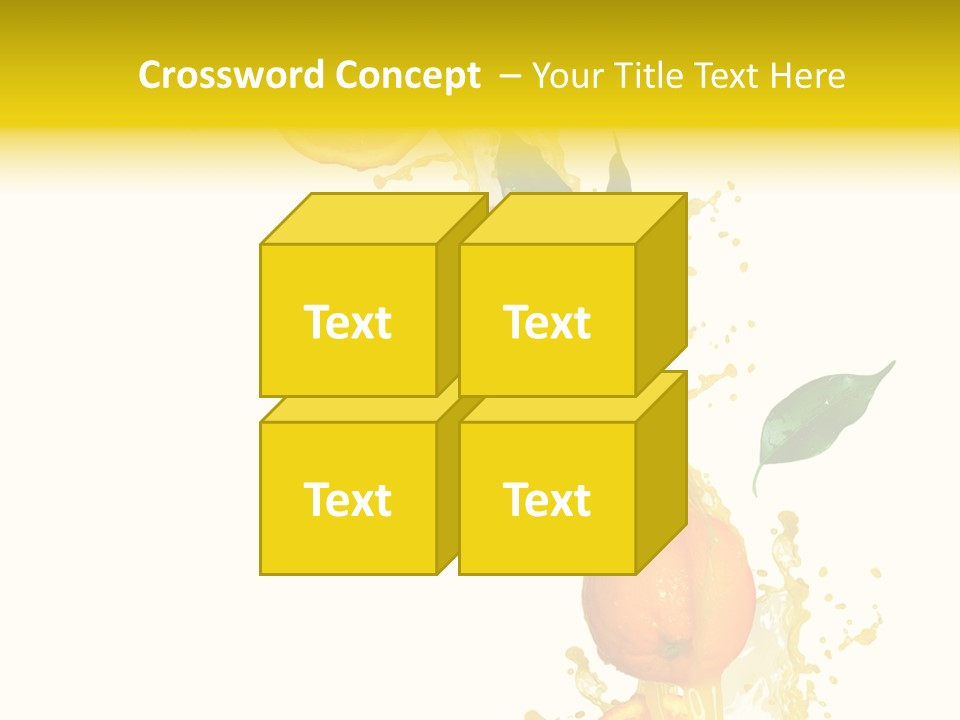 Crossword Concept – Your Title Text Here

Text

Text

Text

Text